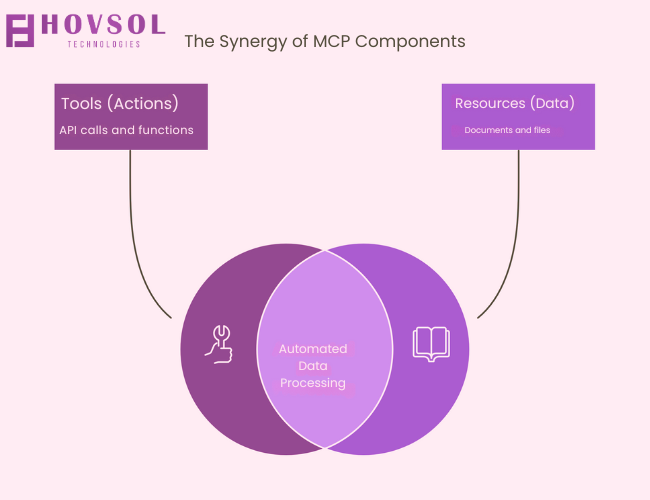 HOVSOL
TECHNOLOGIES

The Synergy of MCP Components

Tools (Actions)
API calls and functions

Resources (Data)
Documents and files

Automated Data Processing